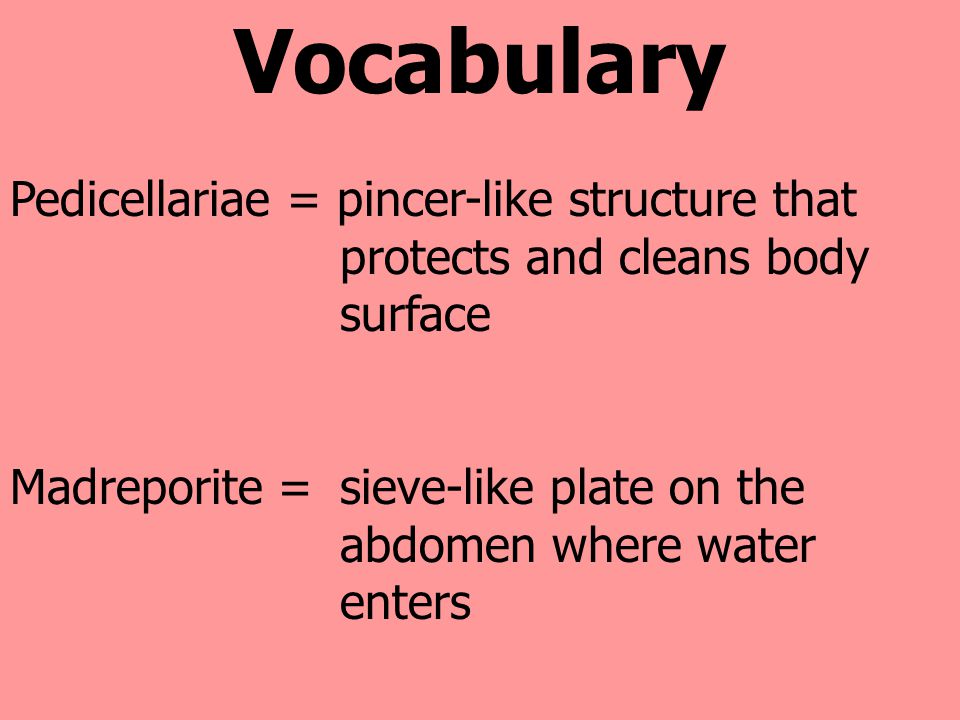 Vocabulary

Pedicellariae = pincer-like structure that protects and cleans body surface

Madreporite = sieve-like plate on the abdomen where water enters